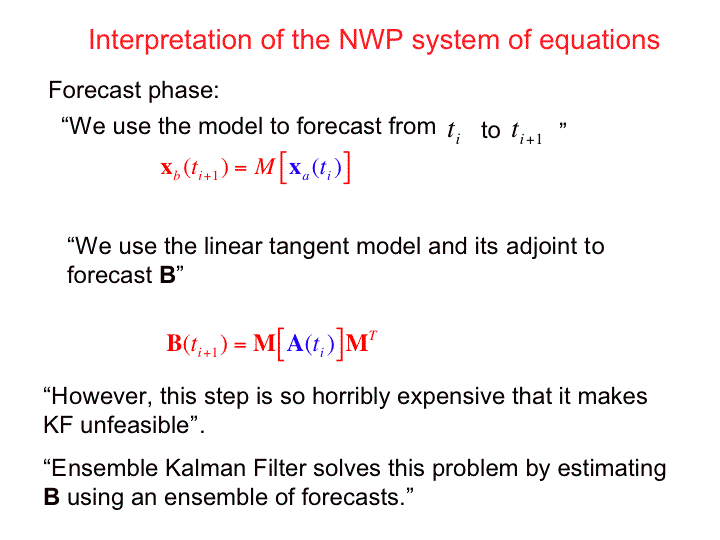 Interpretation of the NWP system of equations

Forecast phase:

“We use the model to forecast from $t_i$ to $t_{i+1}$ ”

$\mathbf{x}_b(t_{i+1}) = M\left[\mathbf{x}_a(t_i)\right]$

“We use the linear tangent model and its adjoint to forecast **B**”

$\mathbf{B}(t_{i+1}) = \mathbf{M}\left[\mathbf{A}(t_i)\right]\mathbf{M}^T$

“However, this step is so horribly expensive that it makes KF unfeasible”.

“Ensemble Kalman Filter solves this problem by estimating **B** using an ensemble of forecasts.”